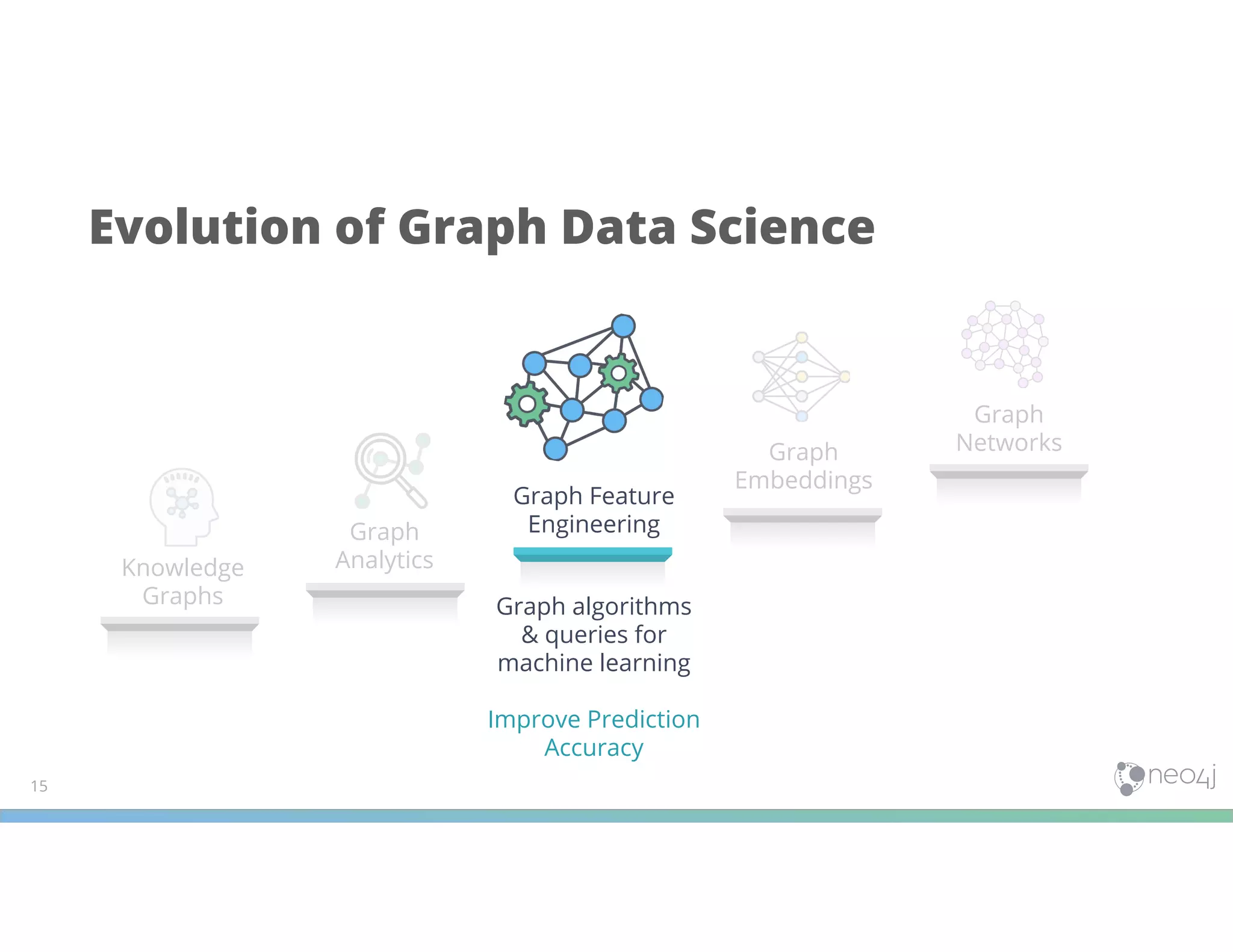 Evolution of Graph Data Science

Knowledge Graphs

Graph Analytics

Graph Feature Engineering

Graph algorithms & queries for machine learning

Improve Prediction Accuracy

Graph Embeddings

Graph Networks

15

neo4j